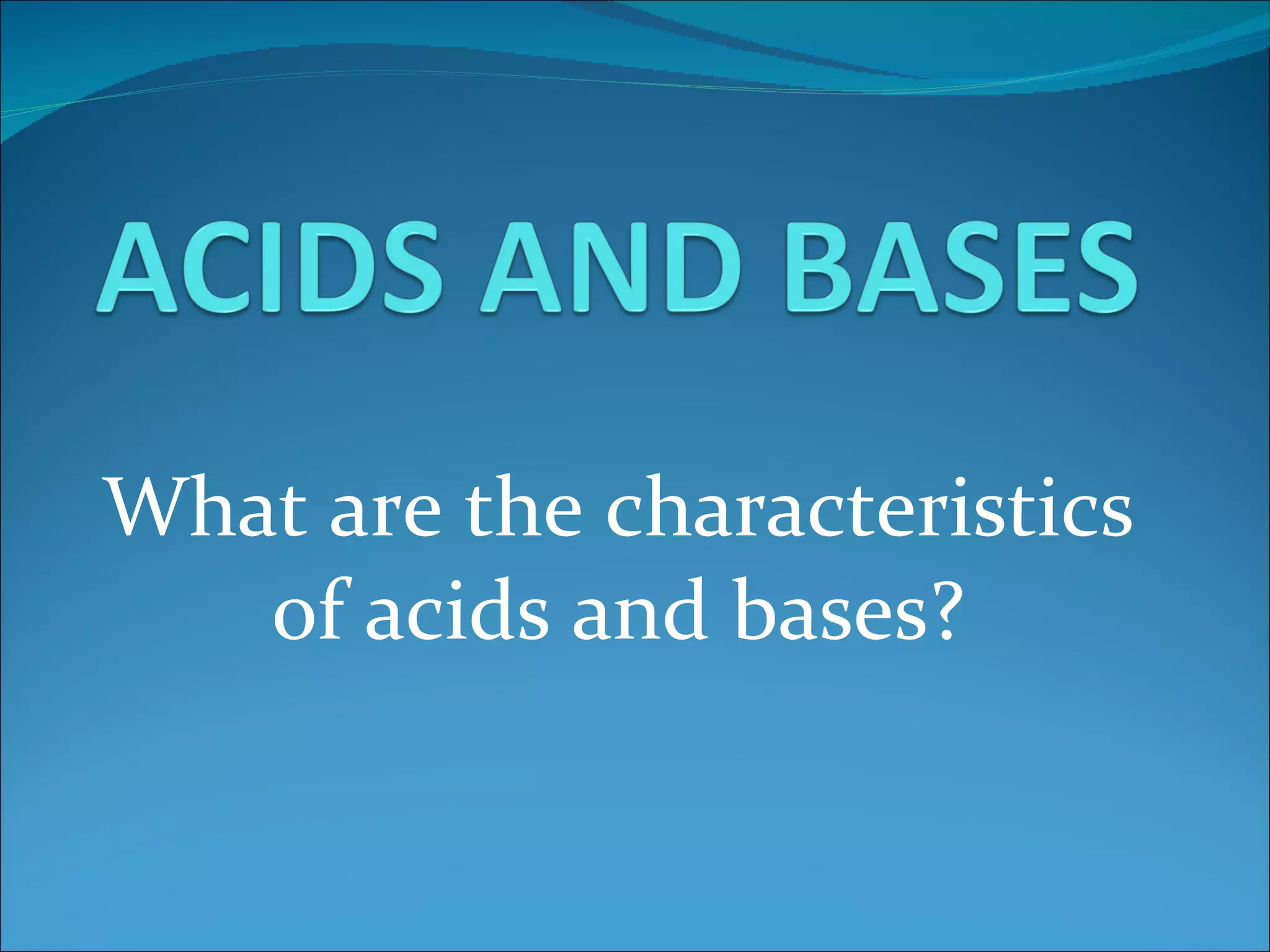 ACIDS AND BASES

What are the characteristics of acids and bases?